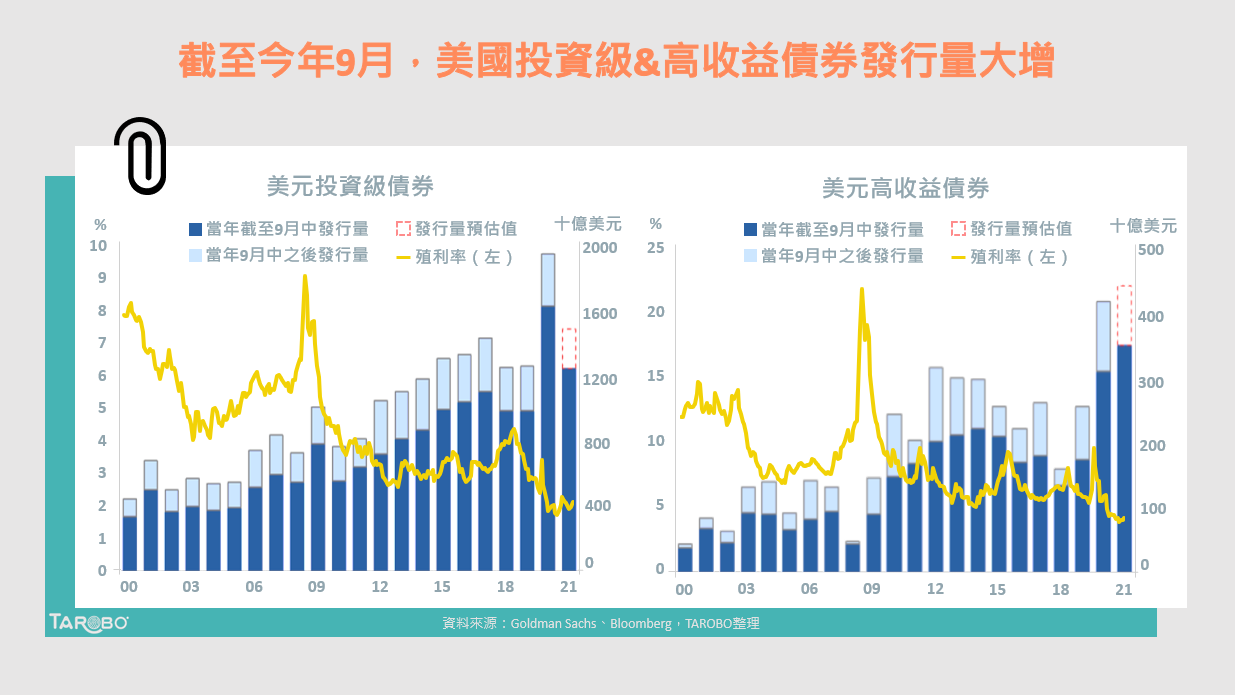 截至今年9月，美國投資級&高收益債券發行量大增

美元投資級債券

%
當年截至9月中發行量
發行量預估值
十億美元
當年9月中之後發行量
殖利率（左）

10
9
8
7
6
5
4
3
2
1
0

2000
1600
1200
800
400
0

00
03
06
09
12
15
18
21

美元高收益債券

%
當年截至9月中發行量
發行量預估值
十億美元
當年9月中之後發行量
殖利率（左）

25
20
15
10
5
0

500
400
300
200
100
0

00
03
06
09
12
15
18
21

TAROBO
資料來源：Goldman Sachs、Bloomberg，TAROBO整理